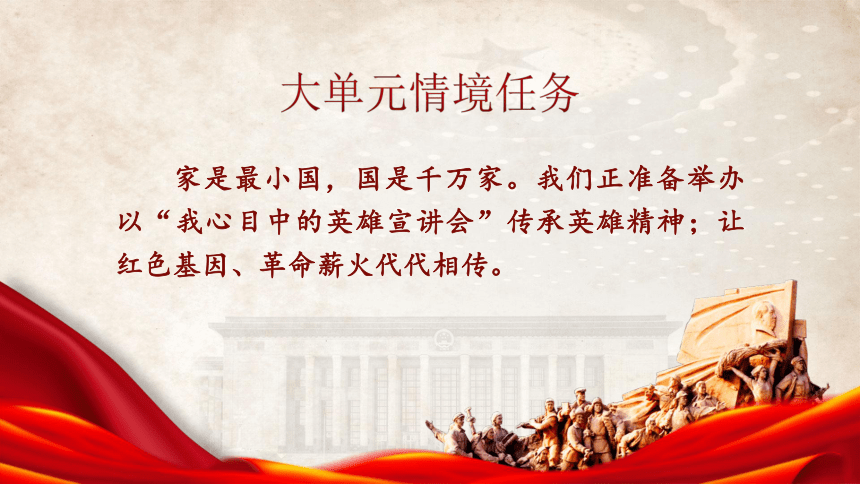 大单元情境任务

家是最小国，国是千万家。我们正准备举办以“我心目中的英雄宣讲会”传承英雄精神；让红色基因、革命薪火代代相传。